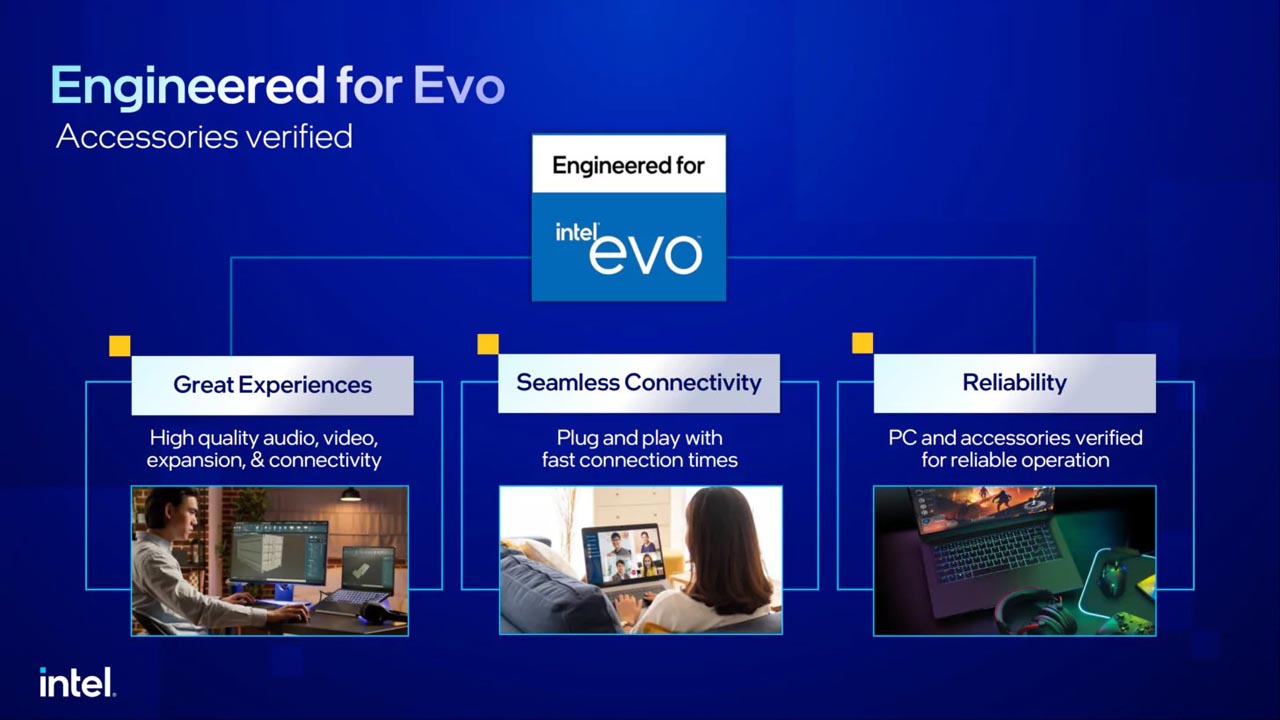 Engineered for Evo
Accessories verified

Engineered for
intel evo

Great Experiences
High quality audio, video, expansion, & connectivity

Seamless Connectivity
Plug and play with fast connection times

Reliability
PC and accessories verified for reliable operation

intel.